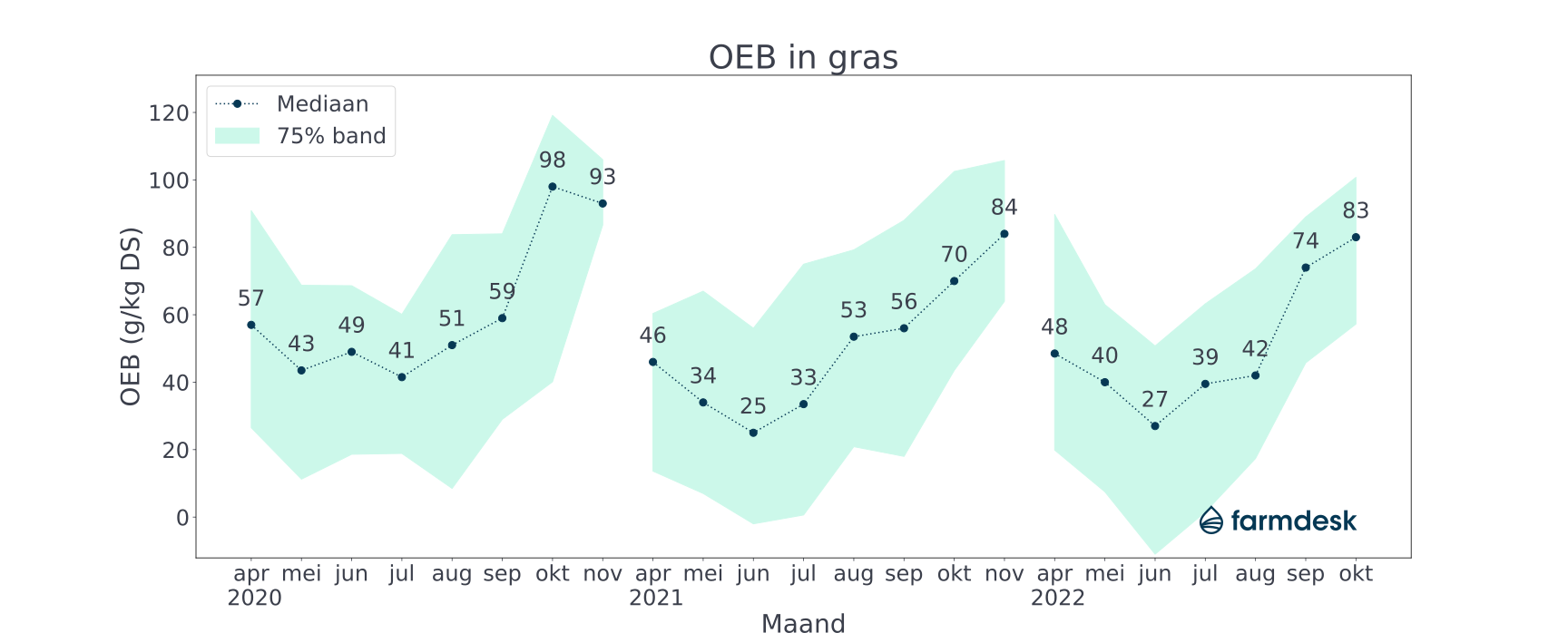 OEB in gras

Mediaan
75% band

OEB (g/kg DS)

120
100
80
60
40
20
0

57 43 49 41 51 59 98 93
46 34 25 33 53 56 70 84
48 40 27 39 42 74 83

farmdesk

apr 2020 mei jun jul aug sep okt nov apr 2021 mei jun jul aug sep okt nov apr 2022 mei jun jul aug sep okt

Maand